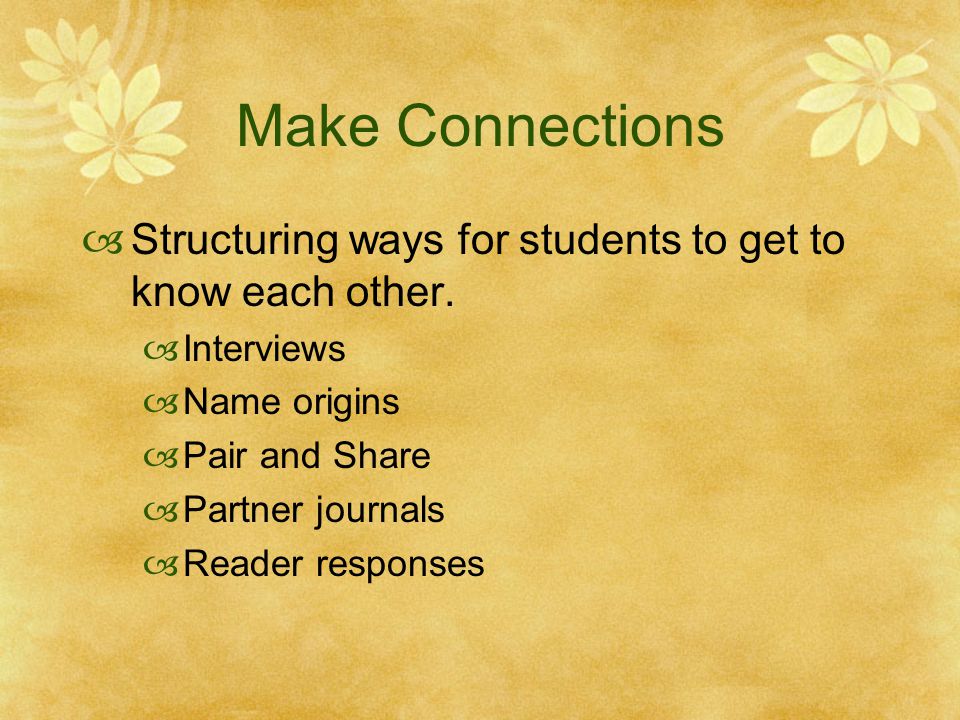 Make Connections

Structuring ways for students to get to know each other.

Interviews

Name origins

Pair and Share

Partner journals

Reader responses